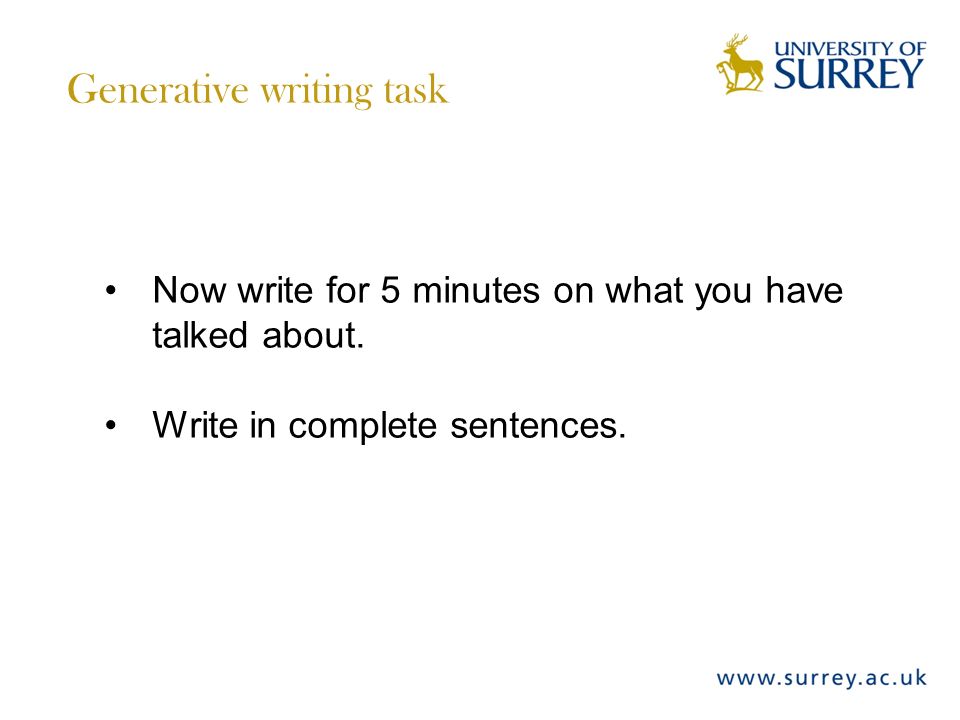 Generative writing task

UNIVERSITY OF SURREY

• Now write for 5 minutes on what you have talked about.

• Write in complete sentences.

www.surrey.ac.uk